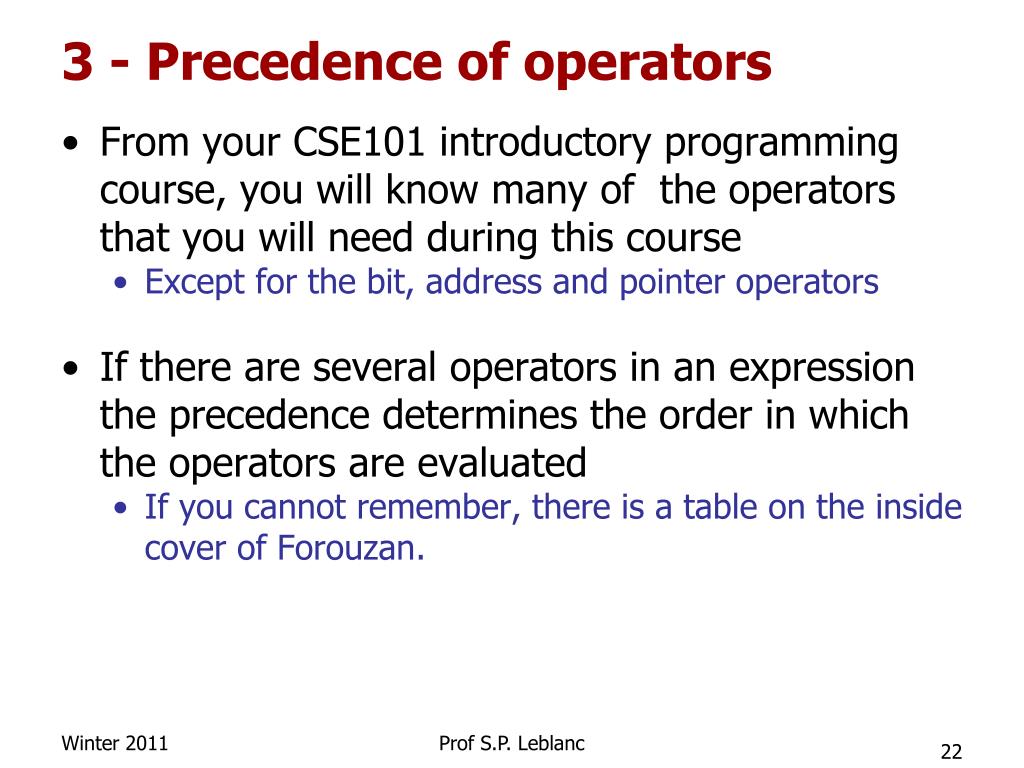 3 - Precedence of operators

• From your CSE101 introductory programming course, you will know many of the operators that you will need during this course
  • Except for the bit, address and pointer operators

• If there are several operators in an expression the precedence determines the order in which the operators are evaluated
  • If you cannot remember, there is a table on the inside cover of Forouzan.

Winter 2011
Prof S.P. Leblanc
22